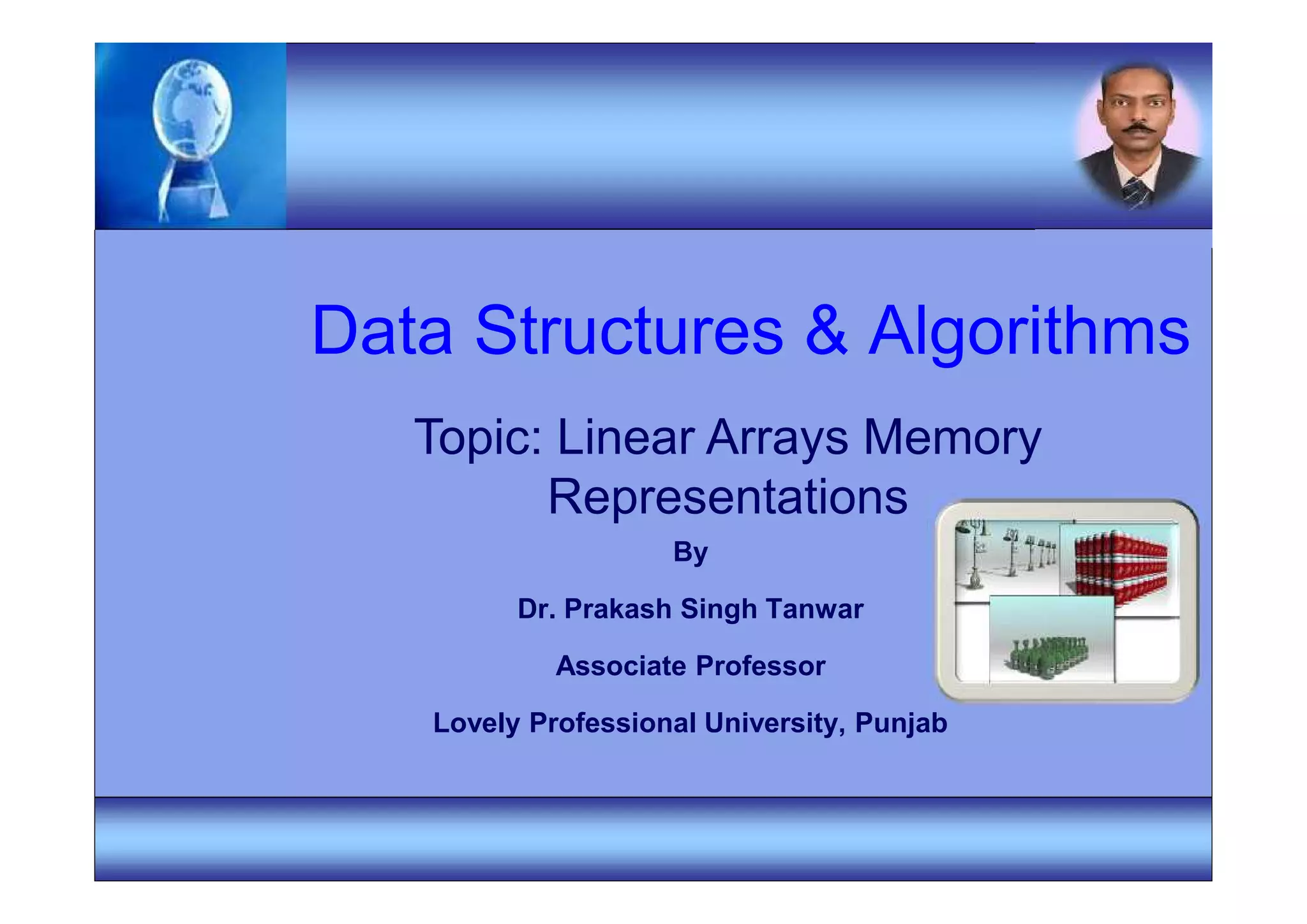 Data Structures & Algorithms

Topic: Linear Arrays Memory Representations

By

Dr. Prakash Singh Tanwar

Associate Professor

Lovely Professional University, Punjab